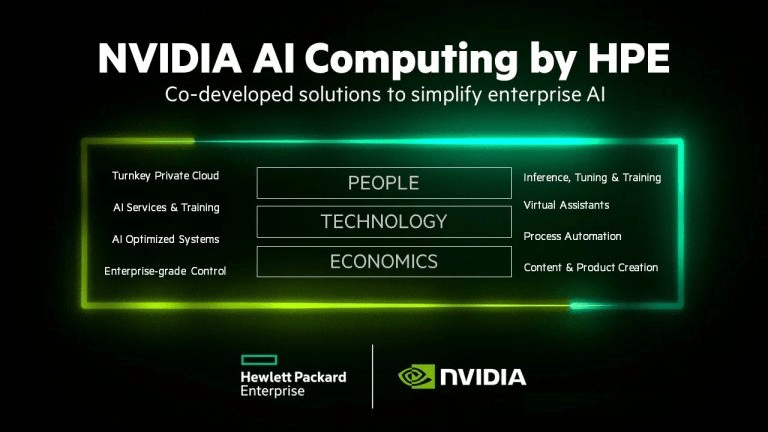 NVIDIA AI Computing by HPE

Co-developed solutions to simplify enterprise AI

Turnkey Private Cloud

AI Services & Training

AI Optimized Systems

Enterprise-grade Control

PEOPLE

TECHNOLOGY

ECONOMICS

Inference, Tuning & Training

Virtual Assistants

Process Automation

Content & Product Creation

Hewlett Packard Enterprise

NVIDIA